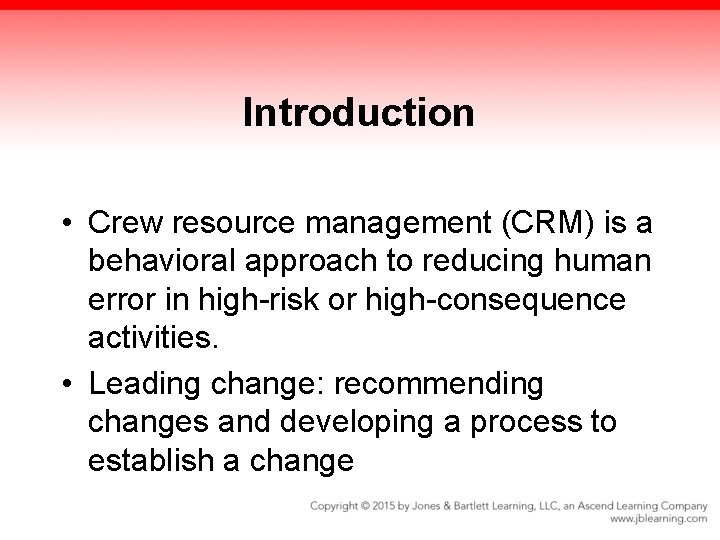 Introduction

• Crew resource management (CRM) is a behavioral approach to reducing human error in high-risk or high-consequence activities.

• Leading change: recommending changes and developing a process to establish a change

Copyright © 2015 by Jones & Bartlett Learning, LLC, an Ascend Learning Company
www.jblearning.com